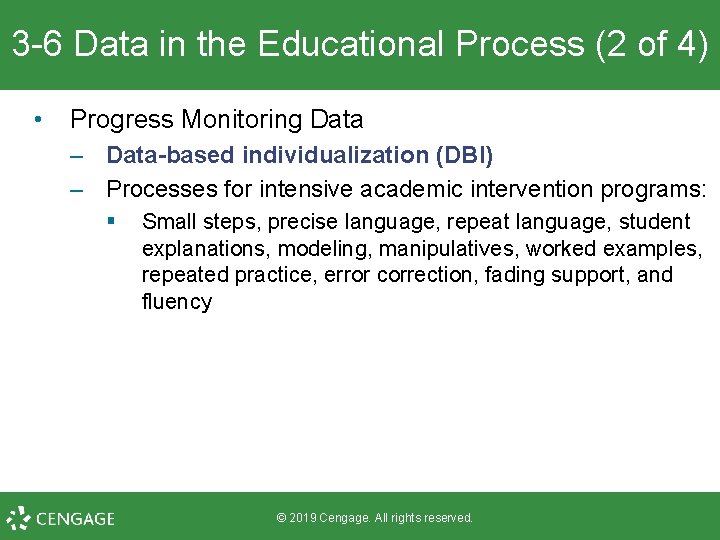 3-6 Data in the Educational Process (2 of 4)

• Progress Monitoring Data
– Data-based individualization (DBI)
– Processes for intensive academic intervention programs:
▪ Small steps, precise language, repeat language, student explanations, modeling, manipulatives, worked examples, repeated practice, error correction, fading support, and fluency

CENGAGE

© 2019 Cengage. All rights reserved.